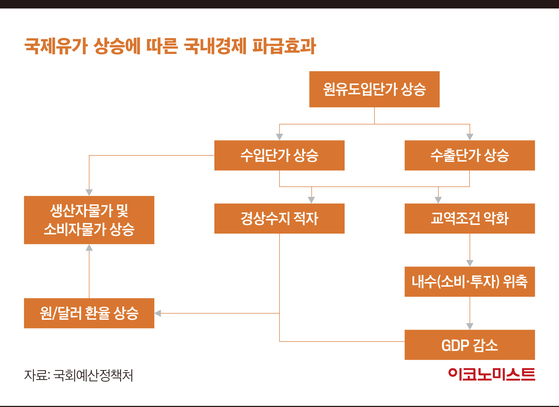 국제유가 상승에 따른 국내경제 파급효과

원유도입단가 상승

수입단가 상승

수출단가 상승

생산자물가 및 소비자물가 상승

경상수지 적자

교역조건 악화

내수(소비·투자) 위축

원/달러 환율 상승

GDP 감소

자료: 국회예산정책처

이코노미스트